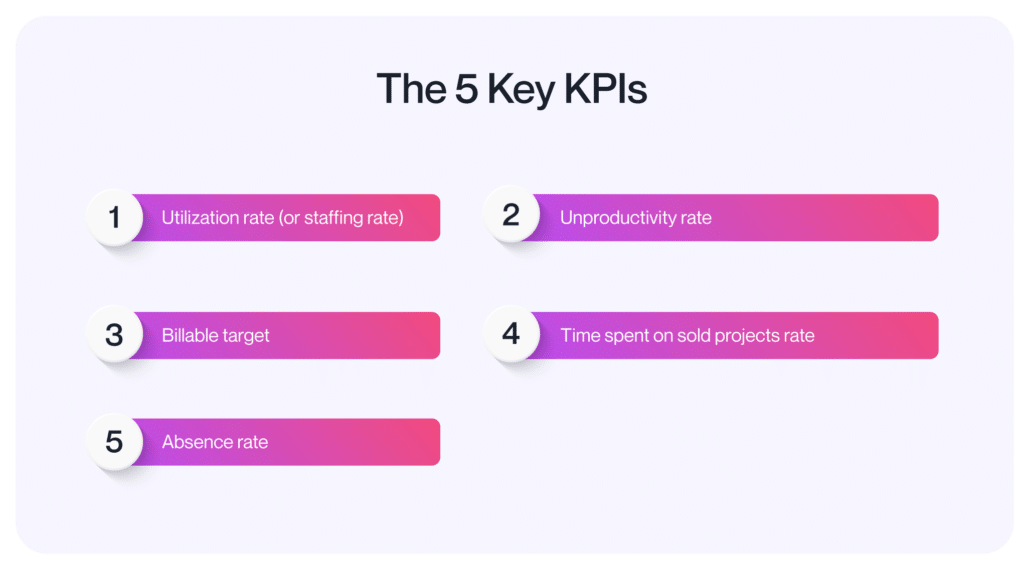 The 5 Key KPIs

1 Utilization rate (or staffing rate)

2 Unproductivity rate

3 Billable target

4 Time spent on sold projects rate

5 Absence rate